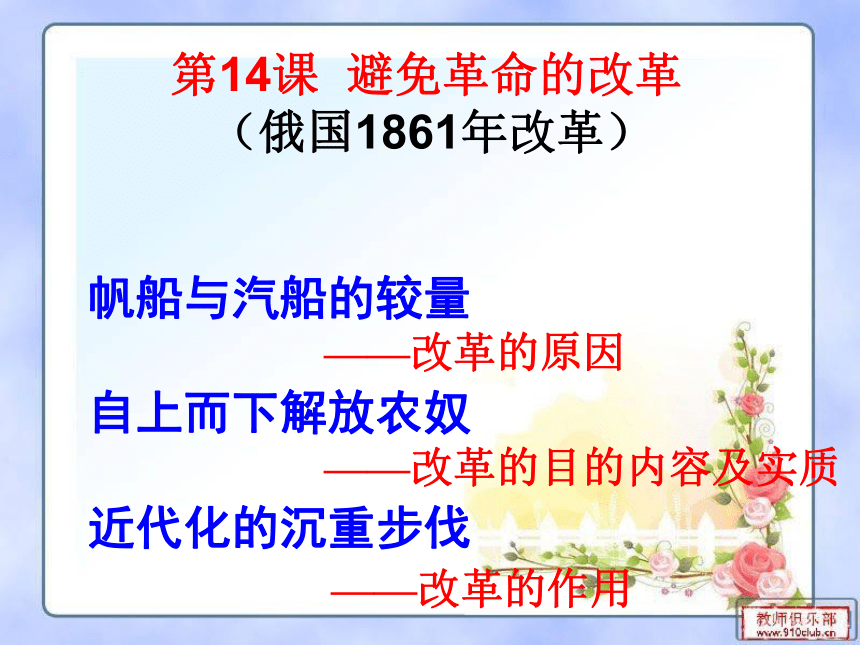 第14课 避免革命的改革
（俄国1861年改革）

帆船与汽船的较量
——改革的原因

自上而下解放农奴
——改革的目的内容及实质

近代化的沉重步伐
——改革的作用

教师俱乐部
www.910club.cn